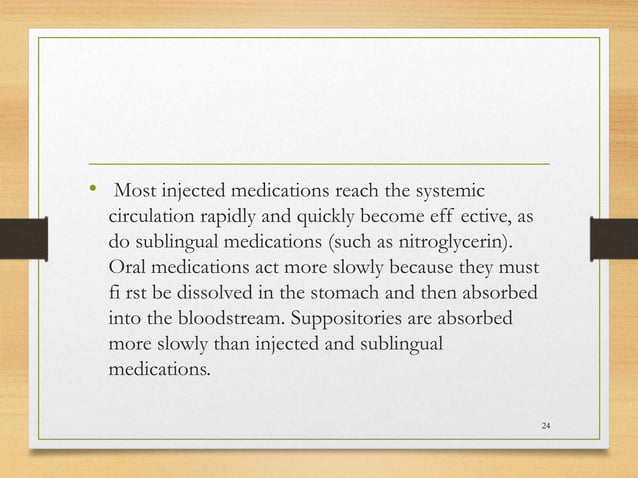 • Most injected medications reach the systemic circulation rapidly and quickly become eff ective, as do sublingual medications (such as nitroglycerin). Oral medications act more slowly because they must fi rst be dissolved in the stomach and then absorbed into the bloodstream. Suppositories are absorbed more slowly than injected and sublingual medications.

24